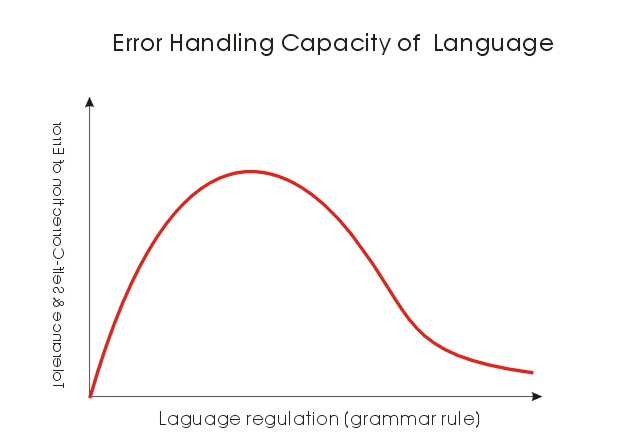 Error Handling Capacity of Language

Tolerance & Self-Correction of Error

Laguage regulation (grammar rule)